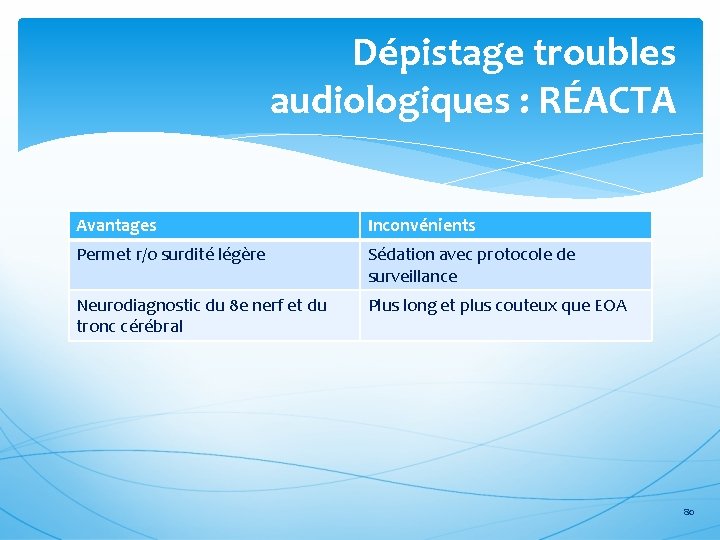 Dépistage troubles audiologiques : RÉACTA

| Avantages | Inconvénients |
|---|---|
| Permet r/o surdité légère | Sédation avec protocole de surveillance |
| Neurodiagnostic du 8e nerf et du tronc cérébral | Plus long et plus couteux que EOA |

80